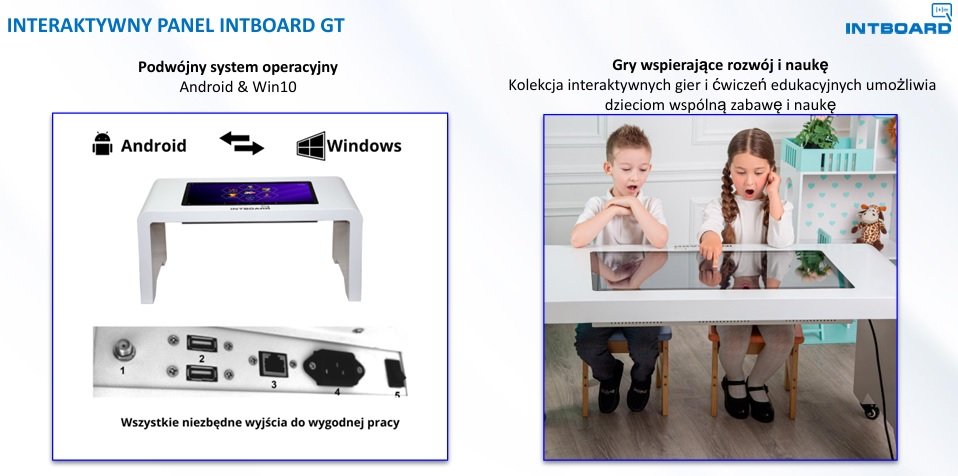 INTERAKTYWNY PANEL INTBOARD GT

INTBOARD

Podwójny system operacyjny
Android & Win10

Android

Windows

INTBOARD

1
2
3
4
5

Wszystkie niezbędne wyjścia do wygodnej pracy

Gry wspierające rozwój i naukę
Kolekcja interaktywnych gier i ćwiczeń edukacyjnych umożliwia dzieciom wspólną zabawę i naukę